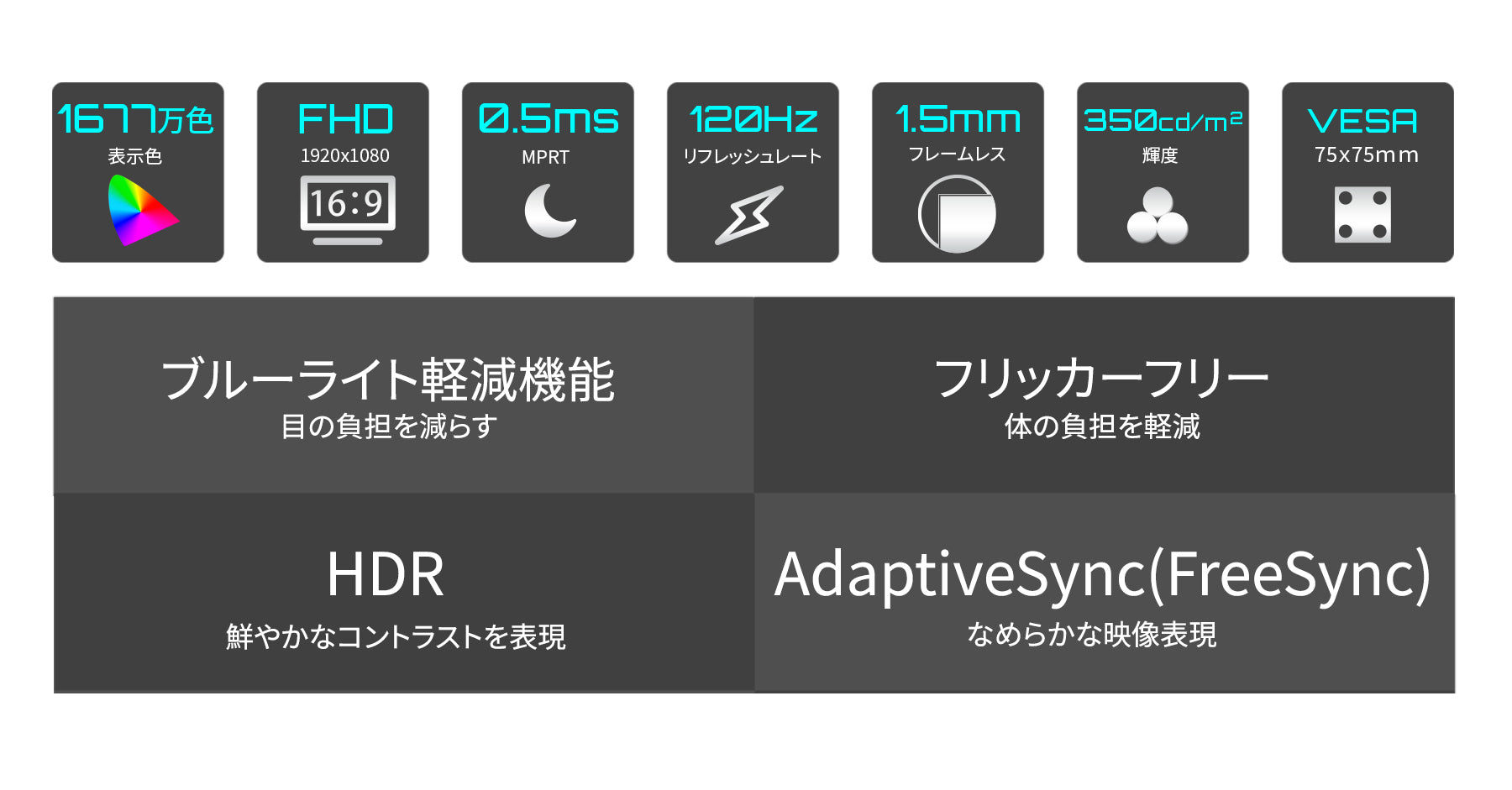 1677万色
表示色

FHD
1920x1080
16:9

0.5ms
MPRT

120Hz
リフレッシュレート

1.5mm
フレームレス

350cd/m²
輝度

VESA
75x75mm

ブルーライト軽減機能
目の負担を減らす

フリッカーフリー
体の負担を軽減

HDR
鮮やかなコントラストを表現

AdaptiveSync(FreeSync)
なめらかな映像表現